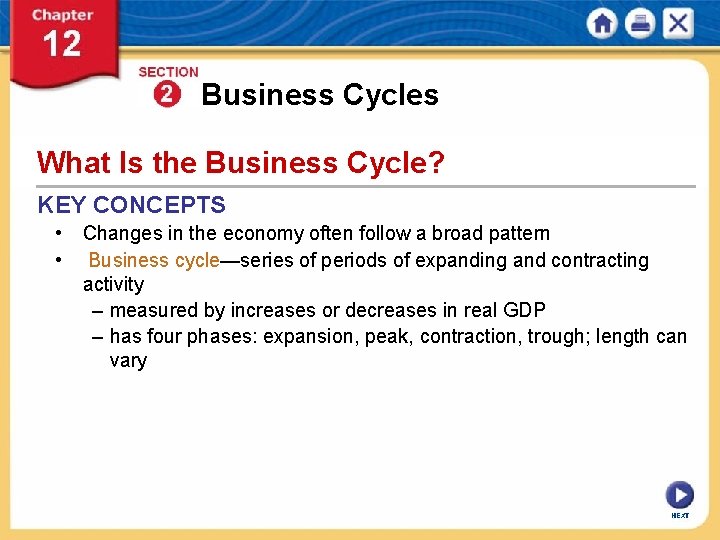 Chapter
12

SECTION
2 Business Cycles

What Is the Business Cycle?

KEY CONCEPTS

• Changes in the economy often follow a broad pattern
• Business cycle—series of periods of expanding and contracting activity
– measured by increases or decreases in real GDP
– has four phases: expansion, peak, contraction, trough; length can vary

NEXT